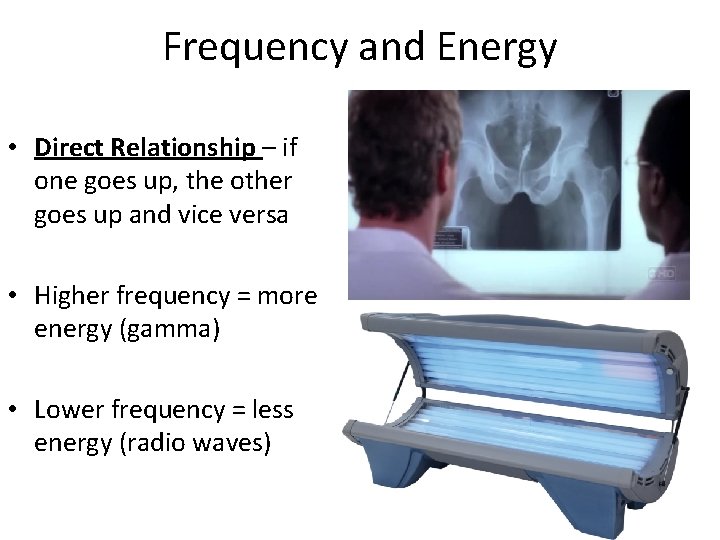 Frequency and Energy

• Direct Relationship – if one goes up, the other goes up and vice versa

• Higher frequency = more energy (gamma)

• Lower frequency = less energy (radio waves)

HD